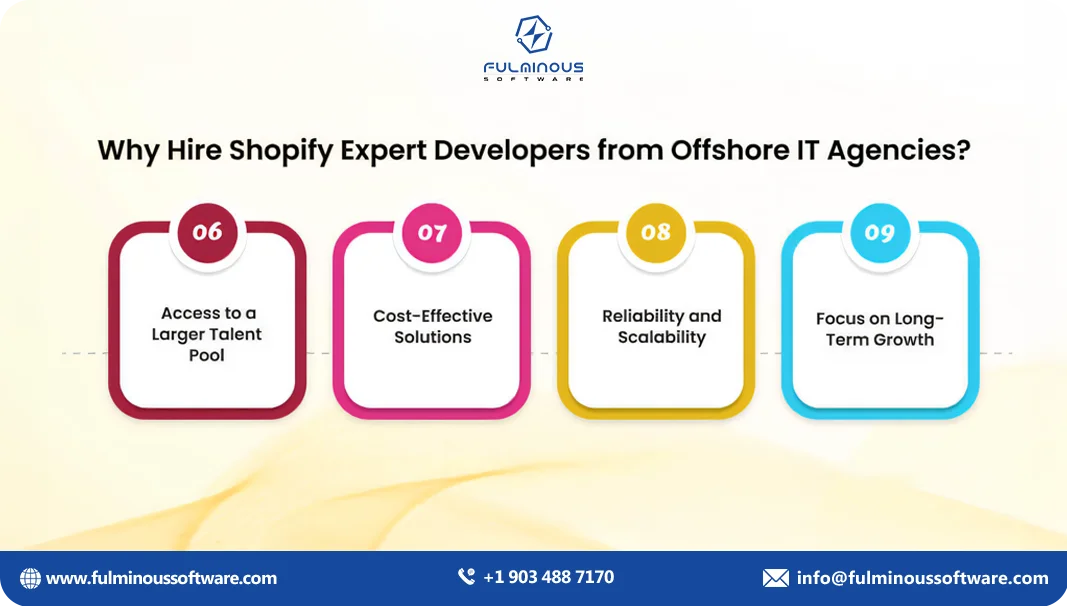 FULMINOUS
SOFTWARE

Why Hire Shopify Expert Developers from Offshore IT Agencies?

06
Access to a Larger Talent Pool

07
Cost-Effective Solutions

08
Reliability and Scalability

09
Focus on Long-Term Growth

www.fulminoussoftware.com
+1 903 488 7170
info@fulminoussoftware.com